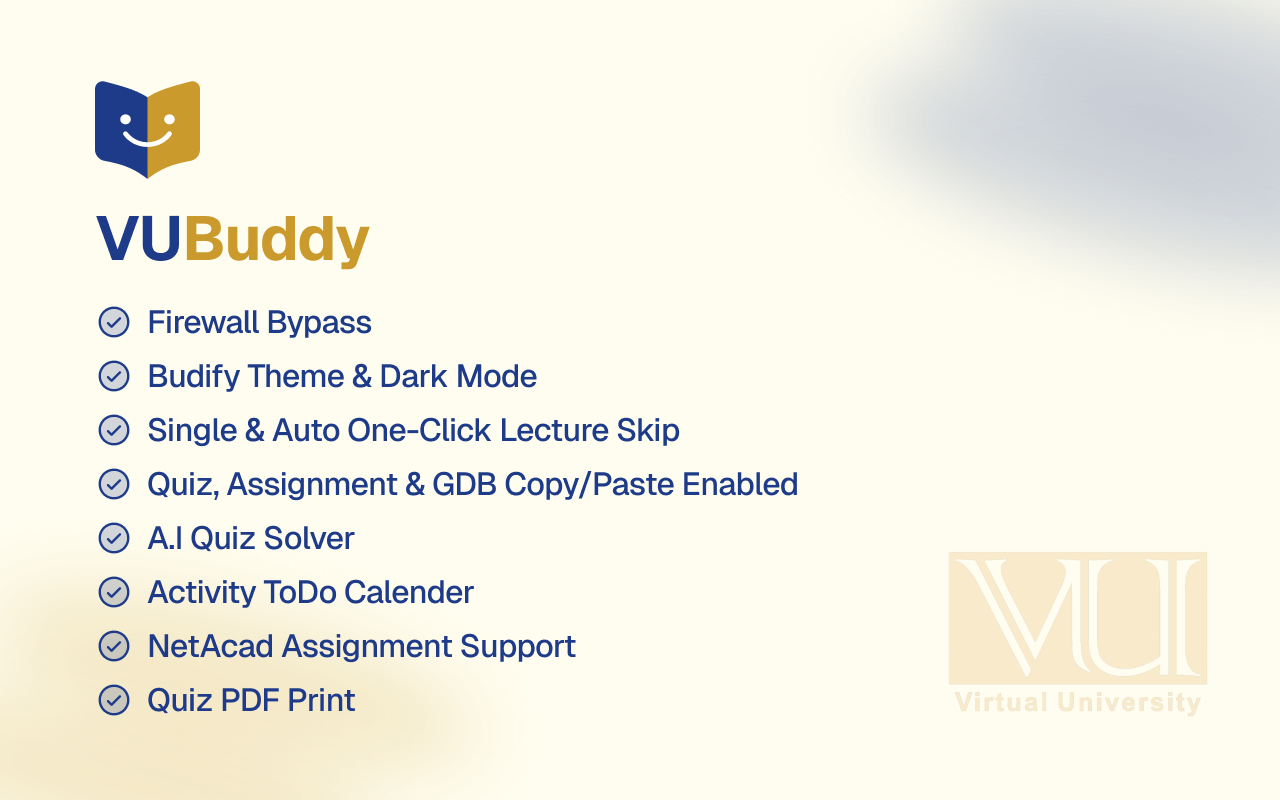 VUBuddy

Firewall Bypass
Budify Theme & Dark Mode
Single & Auto One-Click Lecture Skip
Quiz, Assignment & GDB Copy/Paste Enabled
A.I Quiz Solver
Activity ToDo Calender
NetAcad Assignment Support
Quiz PDF Print

VU
Virtual University